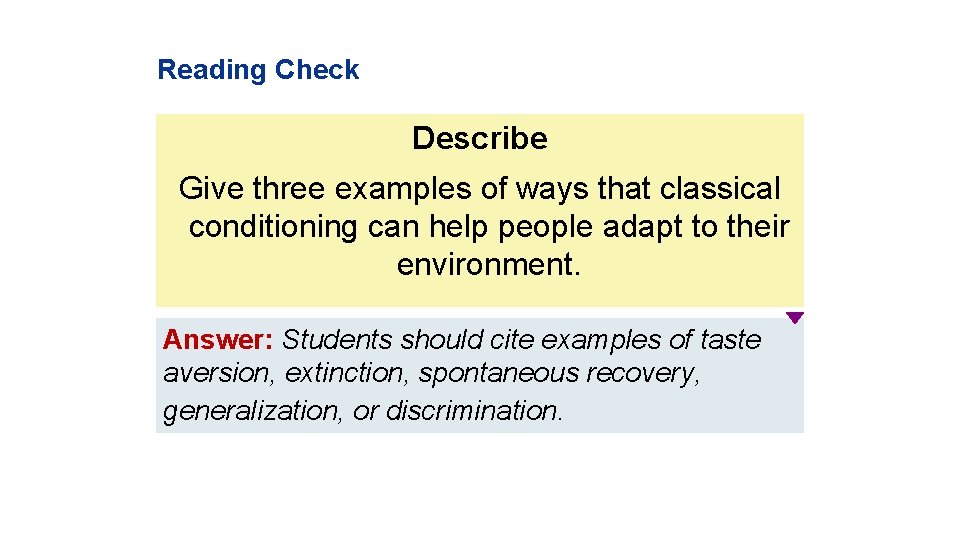 Reading Check

Describe

Give three examples of ways that classical conditioning can help people adapt to their environment.

Answer: Students should cite examples of taste aversion, extinction, spontaneous recovery, generalization, or discrimination.